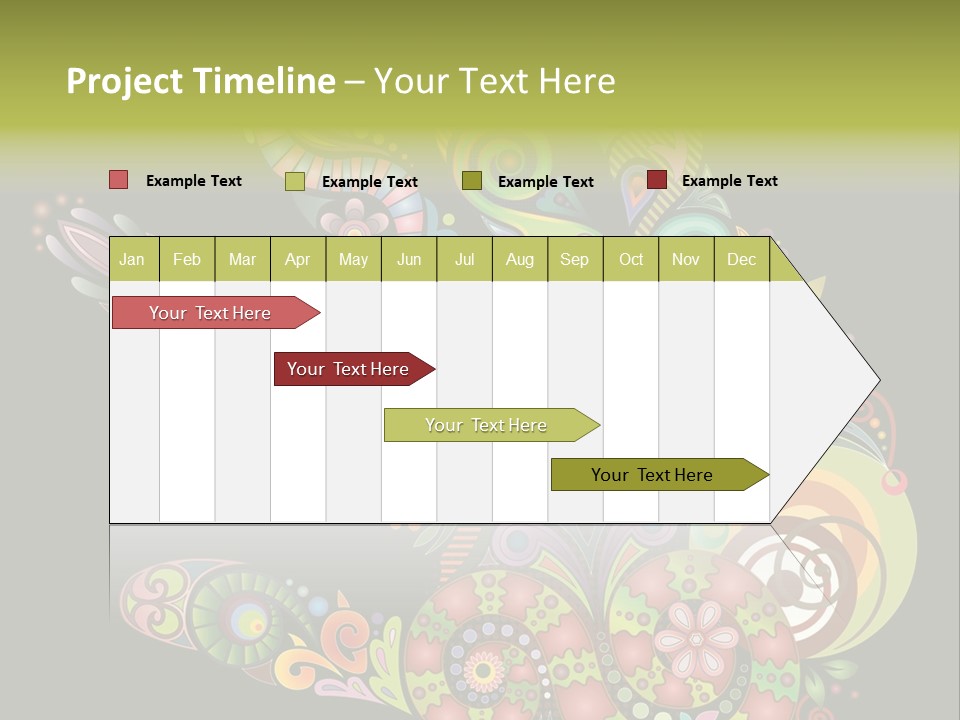 Project Timeline – Your Text Here

Example Text
Example Text
Example Text
Example Text

| Jan | Feb | Mar | Apr | May | Jun | Jul | Aug | Sep | Oct | Nov | Dec |
|---|---|---|---|---|---|---|---|---|---|---|---|

Your Text Here
Your Text Here
Your Text Here
Your Text Here